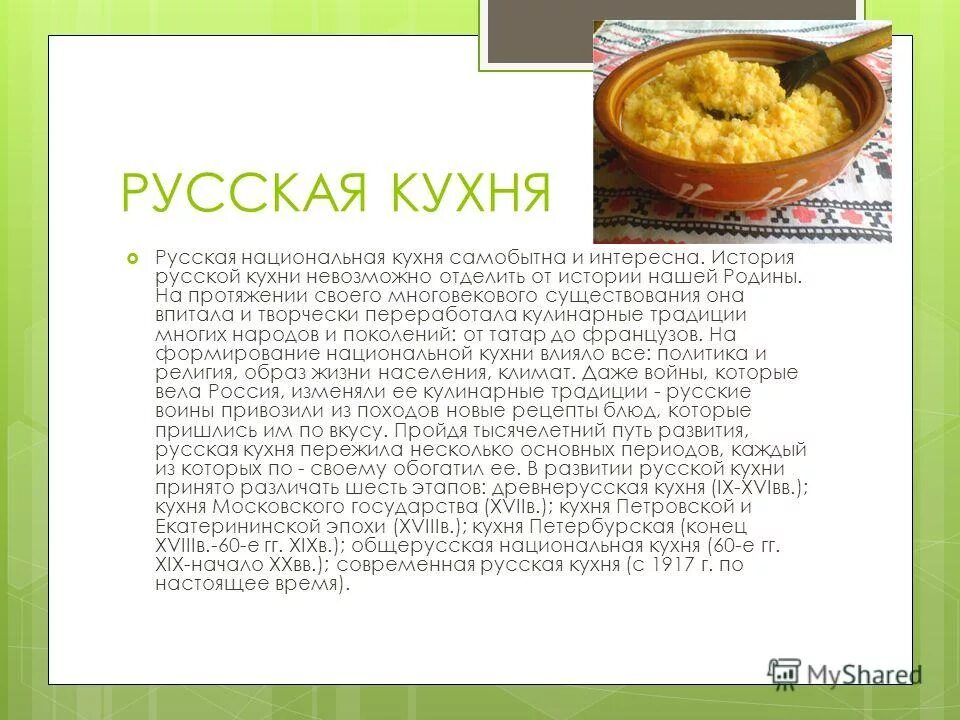 РУССКАЯ КУХНЯ

Русская национальная кухня самобытна и интересна. История русской кухни невозможно отделить от истории нашей Родины. На протяжении своего многовекового существования она впитала и творчески переработала кулинарные традиции многих народов и поколений: от татар до французов. На формирование национальной кухни влияло все: политика и религия, образ жизни населения, климат. Даже войны, которые вела Россия, изменяли ее кулинарные традиции - русские воины привозили из походов новые рецепты блюд, которые пришлись им по вкусу. Пройдя тысячелетний путь развития, русская кухня пережила несколько основных периодов, каждый из которых по - своему обогатил ее. В развитии русской кухни принято различать шесть этапов: древнерусская кухня (IX-XVIвв.); кухня Московского государства (XVIIв.); кухня Петровской и Екатерининской эпохи (XVIIIв.); кухня Петербурская (конец XVIIIв.-60-е гг. XIXв.); общерусская национальная кухня (60-е гг. XIX-начало XXвв.); современная русская кухня (с 1917 г. по настоящее время).

MyShared